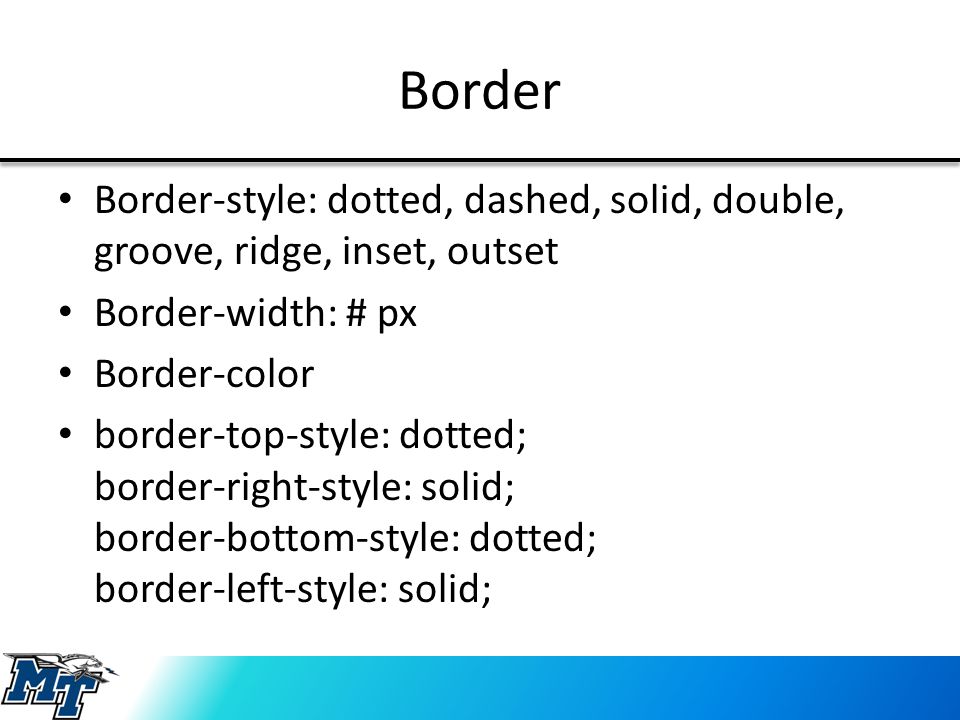 Border

• Border-style: dotted, dashed, solid, double, groove, ridge, inset, outset
• Border-width: # px
• Border-color
• border-top-style: dotted;
border-right-style: solid;
border-bottom-style: dotted;
border-left-style: solid;

MT